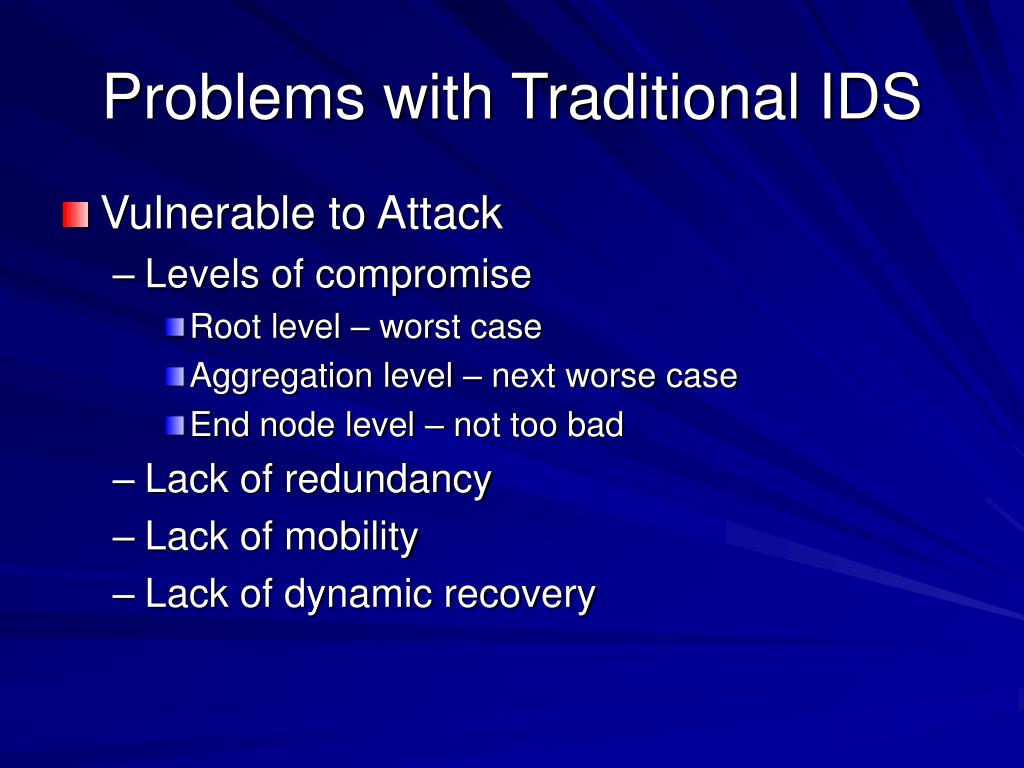 Problems with Traditional IDS

Vulnerable to Attack

– Levels of compromise

Root level – worst case

Aggregation level – next worse case

End node level – not too bad

– Lack of redundancy

– Lack of mobility

– Lack of dynamic recovery